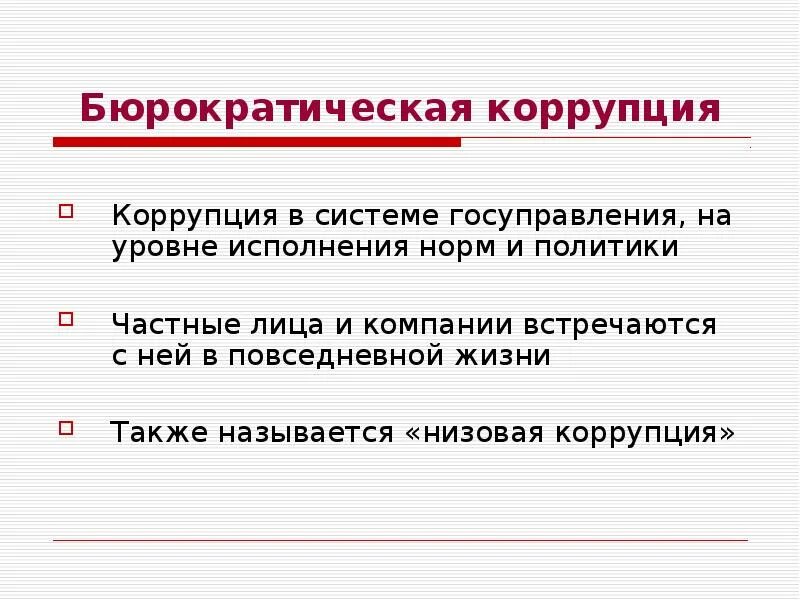 Бюрократическая коррупция

Коррупция в системе госуправления, на уровне исполнения норм и политики

Частные лица и компании встречаются с ней в повседневной жизни

Также называется «низовая коррупция»